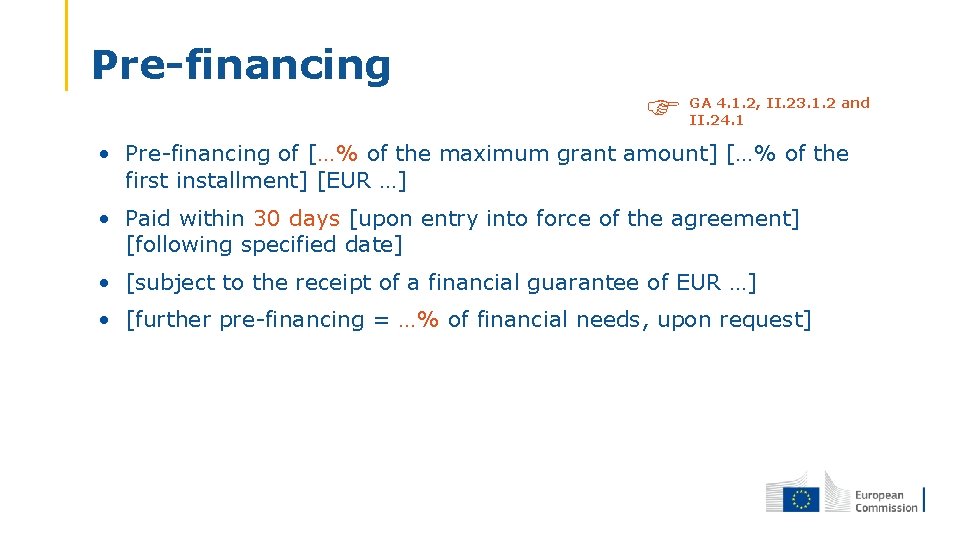 Pre-financing

GA 4.1.2, II.23.1.2 and II.24.1

• Pre-financing of […% of the maximum grant amount] […% of the first installment] [EUR …]

• Paid within 30 days [upon entry into force of the agreement] [following specified date]

• [subject to the receipt of a financial guarantee of EUR …]

• [further pre-financing = …% of financial needs, upon request]

European Commission